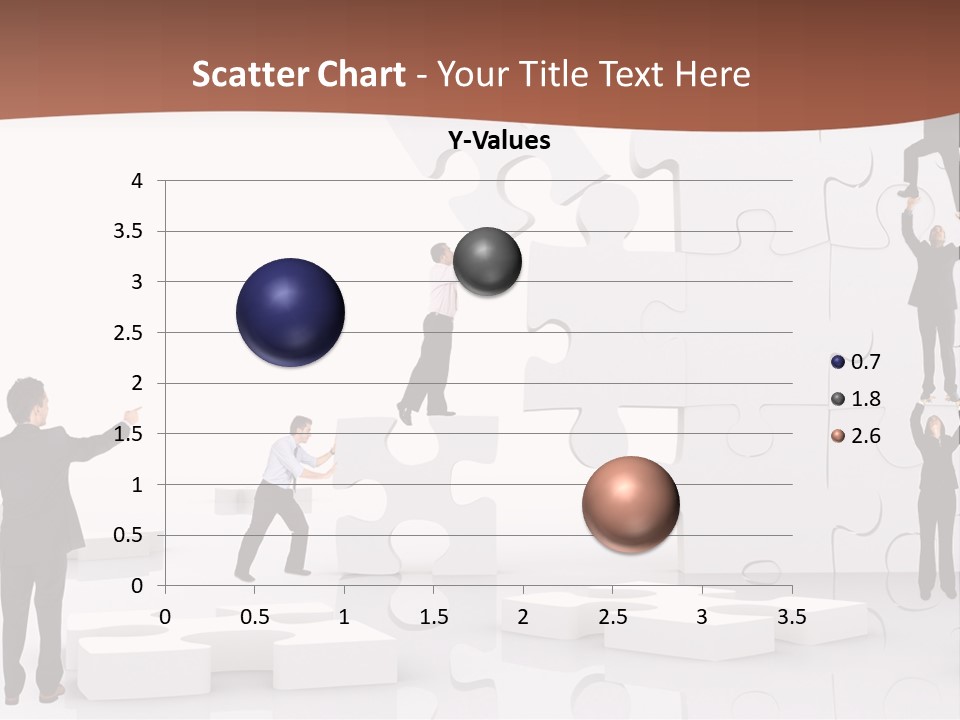 Scatter Chart - Your Title Text Here

Y-Values

4
3.5
3
2.5
2
1.5
1
0.5
0

0 0.5 1 1.5 2 2.5 3 3.5

0.7
1.8
2.6